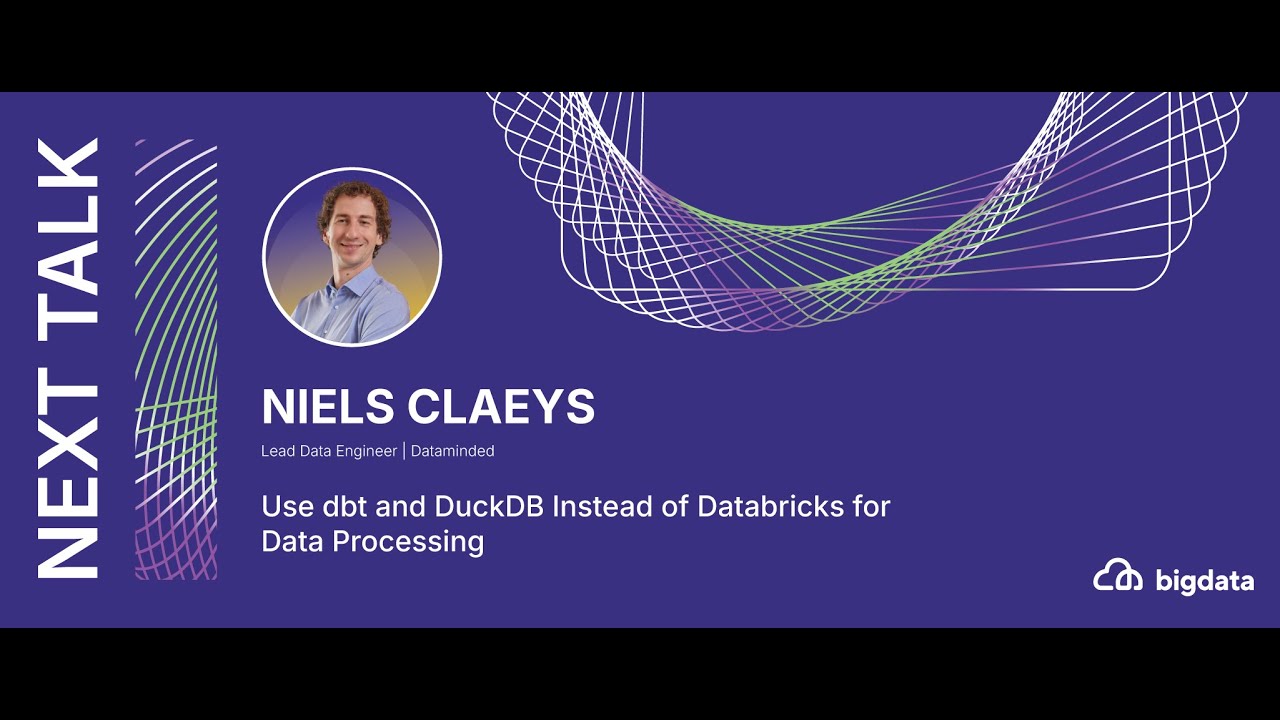 NEXT TALK

NIELS CLAEYS

Lead Data Engineer | Dataminded

Use dbt and DuckDB Instead of Databricks for Data Processing

bigdata